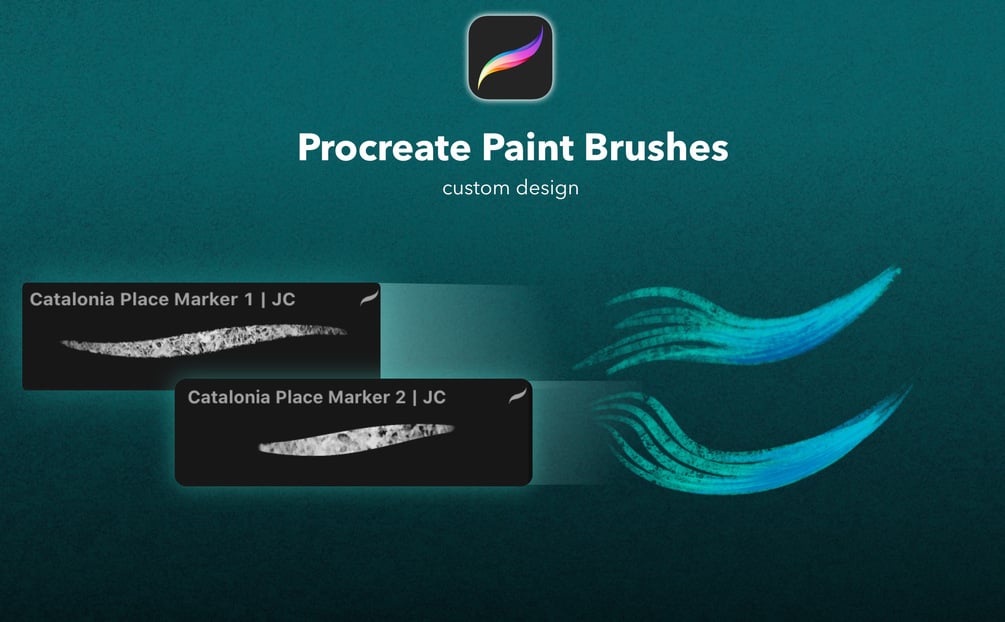 Procreate Paint Brushes
custom design

Catalonia Place Marker 1 | JC

Catalonia Place Marker 2 | JC